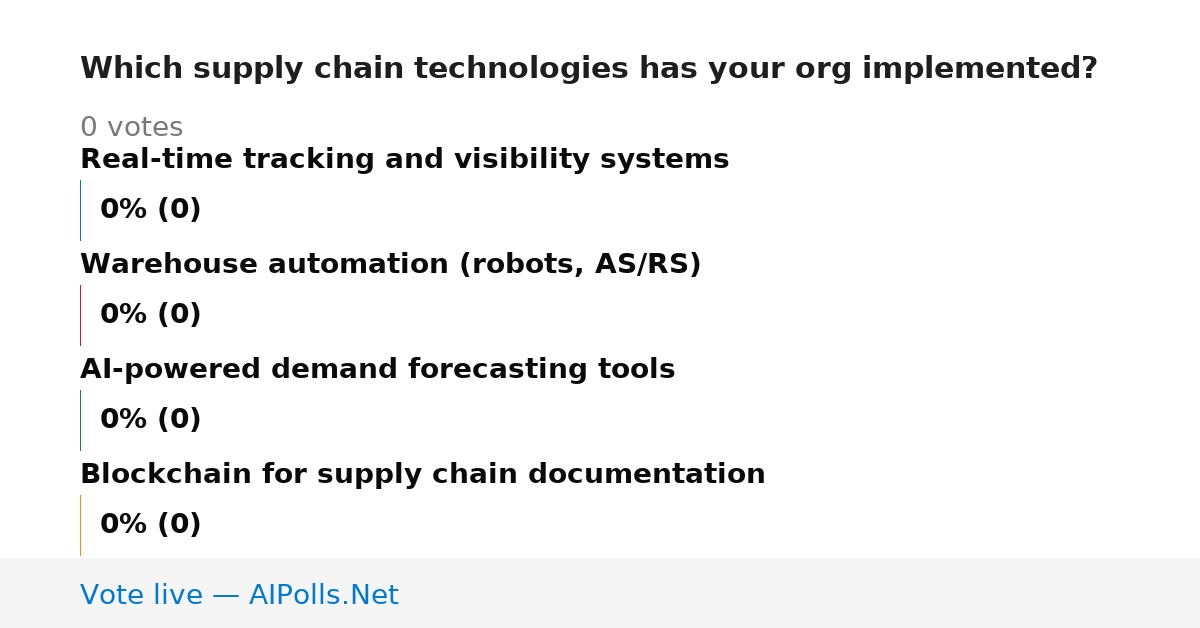 Which supply chain technologies has your org implemented?

0 votes

Real-time tracking and visibility systems

0% (0)

Warehouse automation (robots, AS/RS)

0% (0)

AI-powered demand forecasting tools

0% (0)

Blockchain for supply chain documentation

0% (0)

Vote live — AIPolls.Net